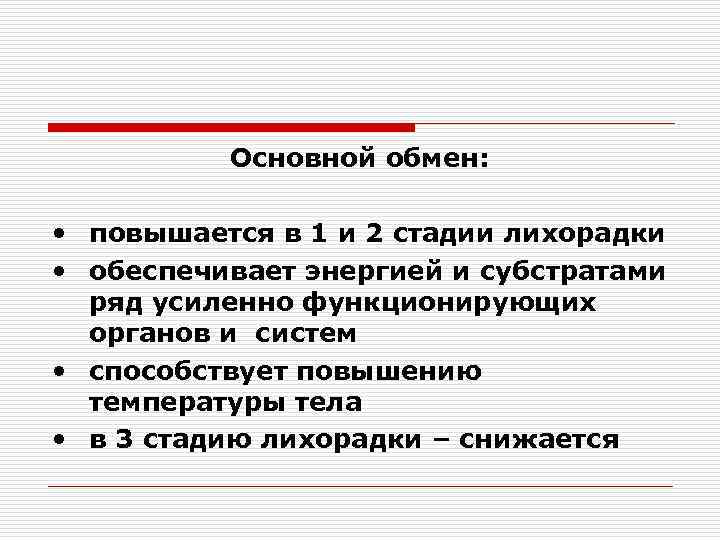 Основной обмен:

• повышается в 1 и 2 стадии лихорадки
• обеспечивает энергией и субстратами ряд усиленно функционирующих органов и систем
• способствует повышению температуры тела
• в 3 стадию лихорадки – снижается